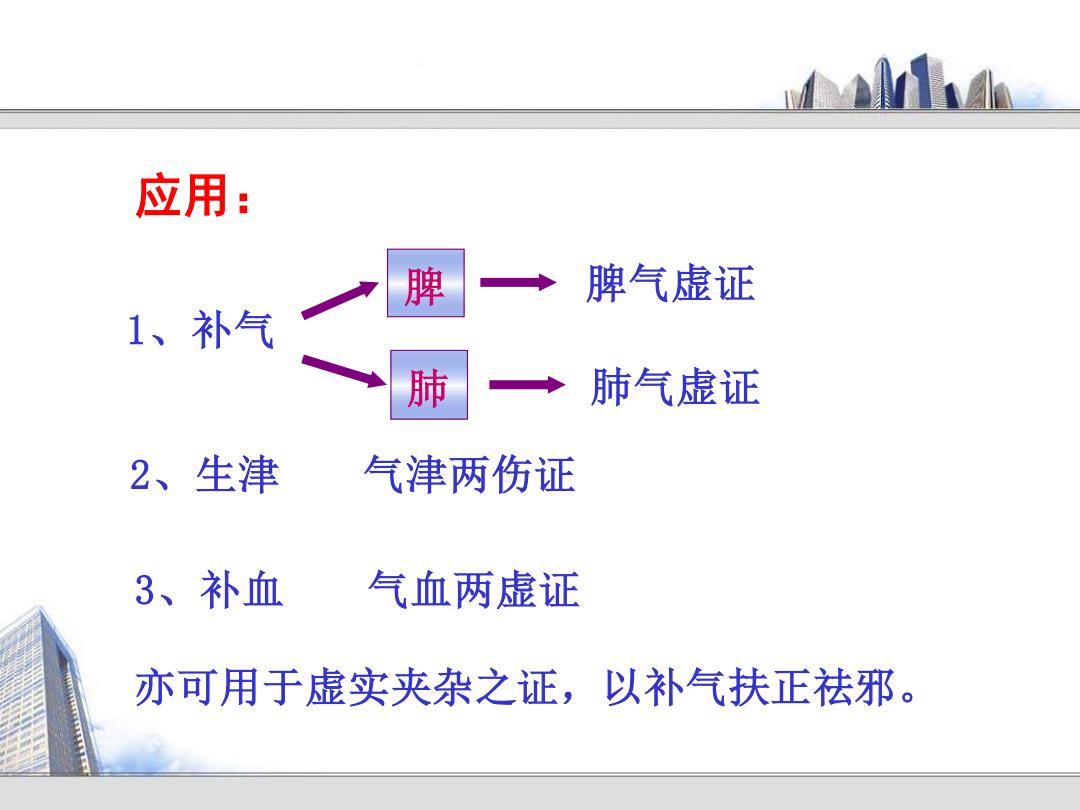 应用：

1、补气

脾 脾气虚证

肺 肺气虚证

2、生津　　气津两伤证

3、补血　　气血两虚证

亦可用于虚实夹杂之证，以补气扶正祛邪。